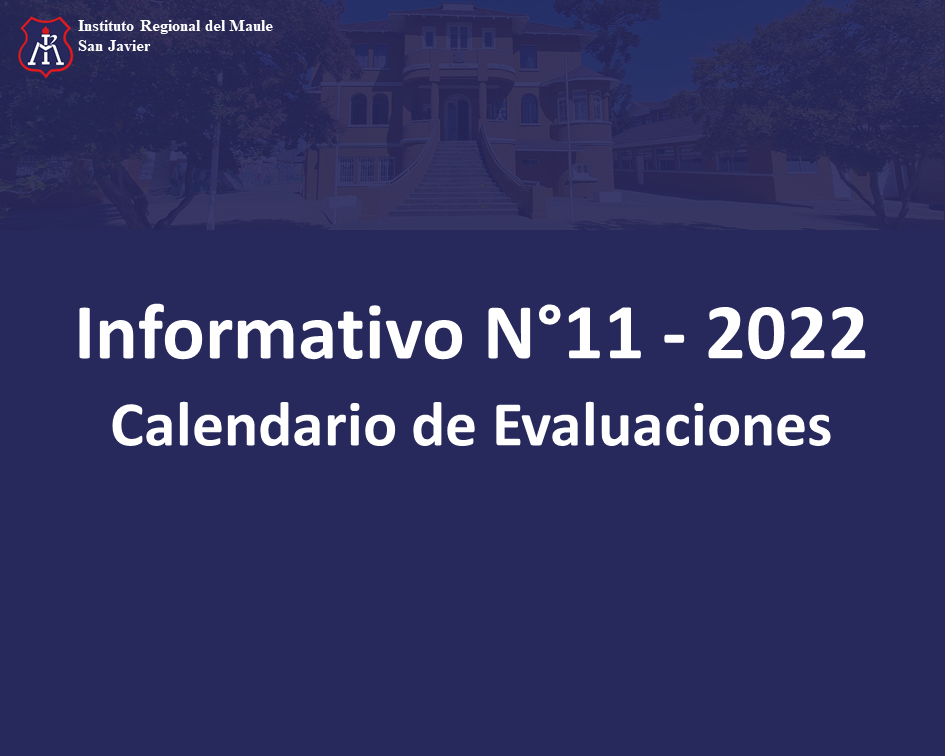 Instituto Regional del Maule
San Javier

Informativo N°11 - 2022
Calendario de Evaluaciones